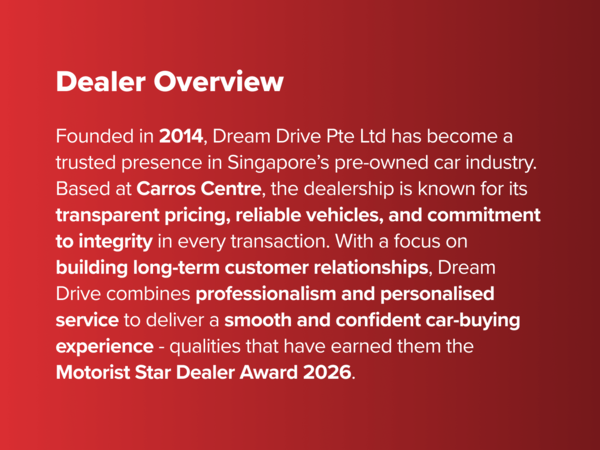 Dealer Overview

Founded in 2014, Dream Drive Pte Ltd has become a trusted presence in Singapore's pre-owned car industry. Based at Carros Centre, the dealership is known for its transparent pricing, reliable vehicles, and commitment to integrity in every transaction. With a focus on building long-term customer relationships, Dream Drive combines professionalism and personalised service to deliver a smooth and confident car-buying experience - qualities that have earned them the Motorist Star Dealer Award 2026.